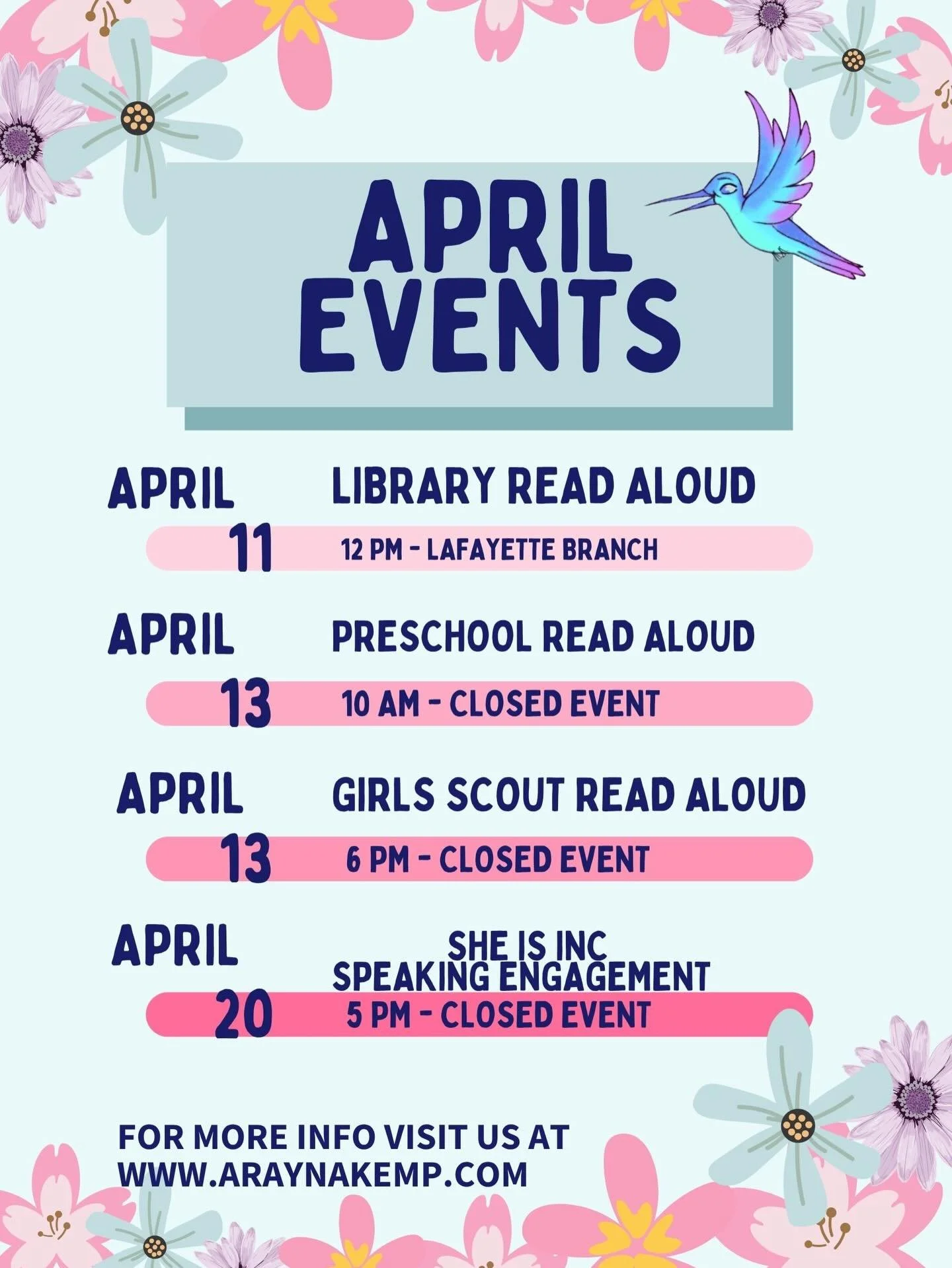 APRIL EVENTS

APRIL 11
LIBRARY READ ALOUD
12 PM - LAFAYETTE BRANCH

APRIL 13
PRESCHOOL READ ALOUD
10 AM - CLOSED EVENT

APRIL 13
GIRLS SCOUT READ ALOUD
6 PM - CLOSED EVENT

APRIL 20
SHE IS INC
SPEAKING ENGAGEMENT
5 PM - CLOSED EVENT

FOR MORE INFO VISIT US AT
WWW.ARAYNAKEMP.COM